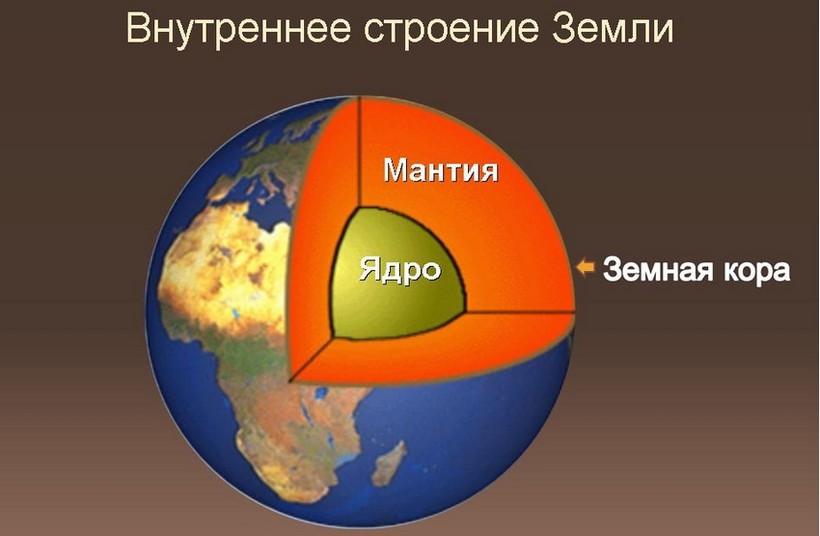 Внутреннее строение Земли

Мантия

Ядро

Земная кора